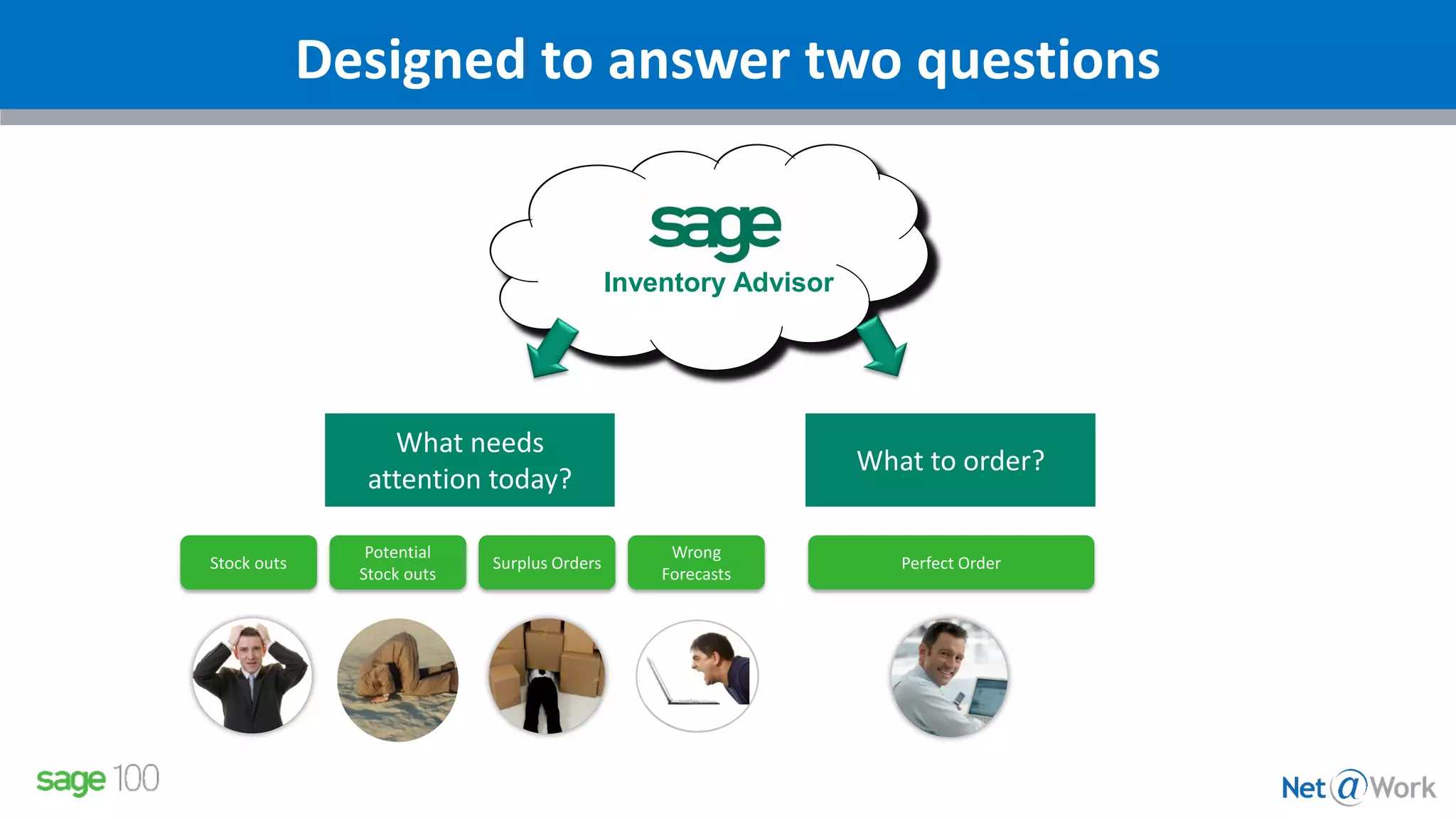 Designed to answer two questions

sage
Inventory Advisor

What needs attention today?

What to order?

Stock outs

Potential Stock outs

Surplus Orders

Wrong Forecasts

Perfect Order

sage 100

Net@Work